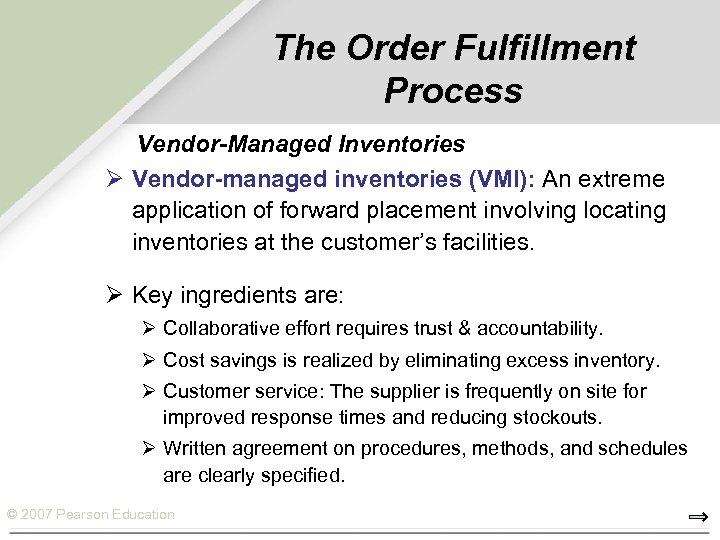 The Order Fulfillment Process

Vendor-Managed Inventories

➢ Vendor-managed inventories (VMI): An extreme application of forward placement involving locating inventories at the customer's facilities.

➢ Key ingredients are:

➢ Collaborative effort requires trust & accountability.

➢ Cost savings is realized by eliminating excess inventory.

➢ Customer service: The supplier is frequently on site for improved response times and reducing stockouts.

➢ Written agreement on procedures, methods, and schedules are clearly specified.

© 2007 Pearson Education

⇒